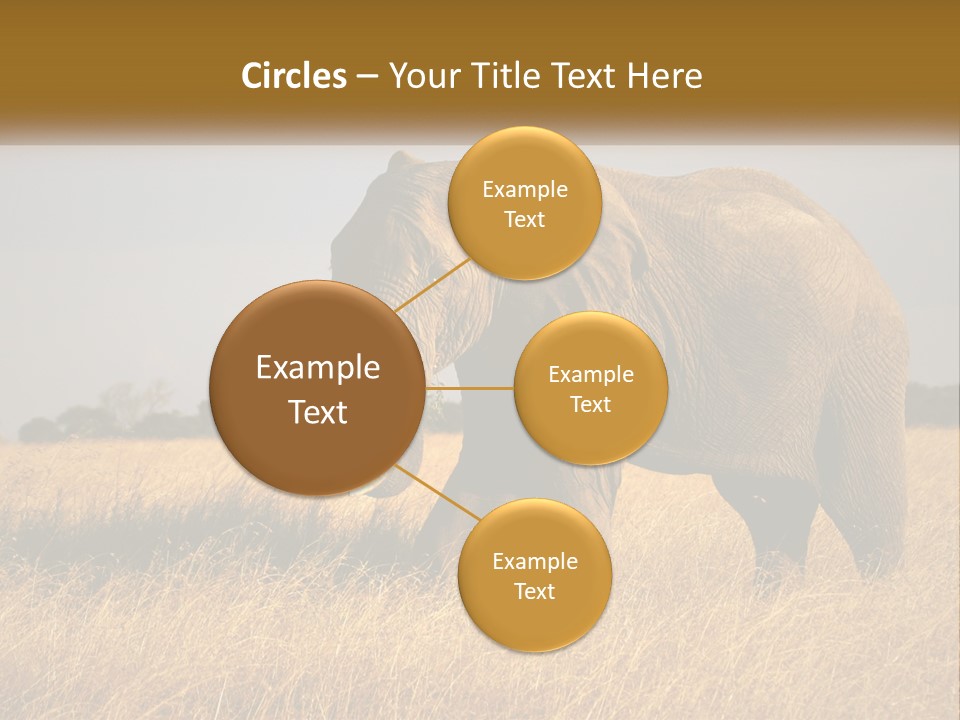 Circles – Your Title Text Here

Example Text

Example Text

Example Text

Example Text